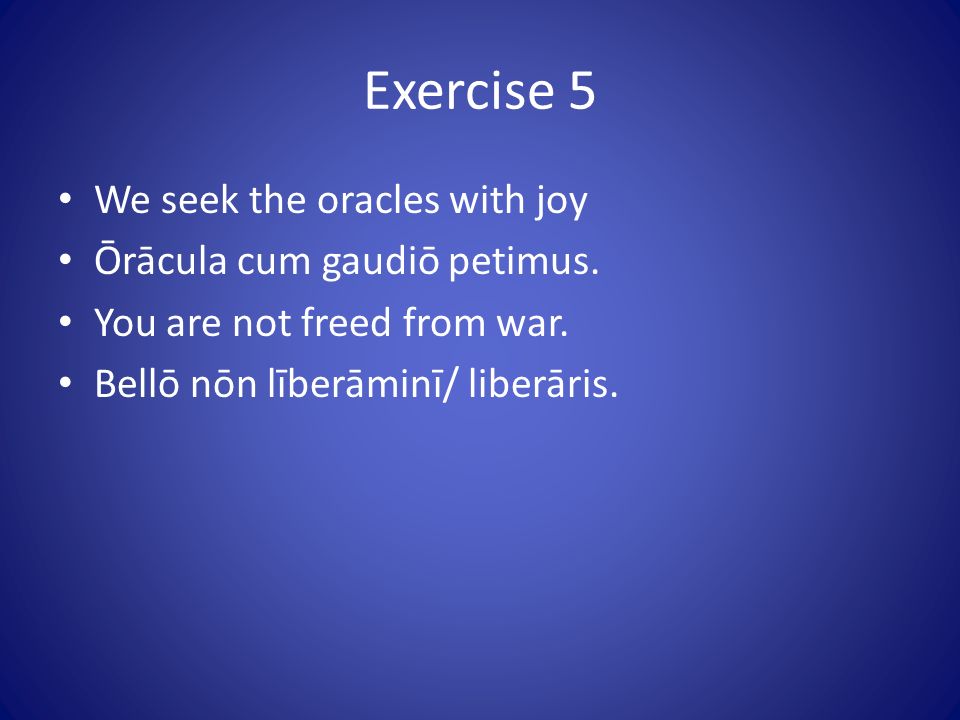 Exercise 5

• We seek the oracles with joy
• Ōrācula cum gaudiō petimus.
• You are not freed from war.
• Bellō nōn līberāminī/ liberāris.